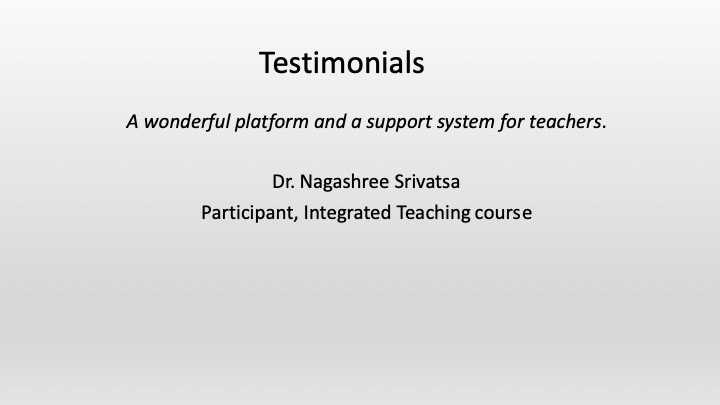 Testimonials

A wonderful platform and a support system for teachers.

Dr. Nagashree Srivatsa
Participant, Integrated Teaching course